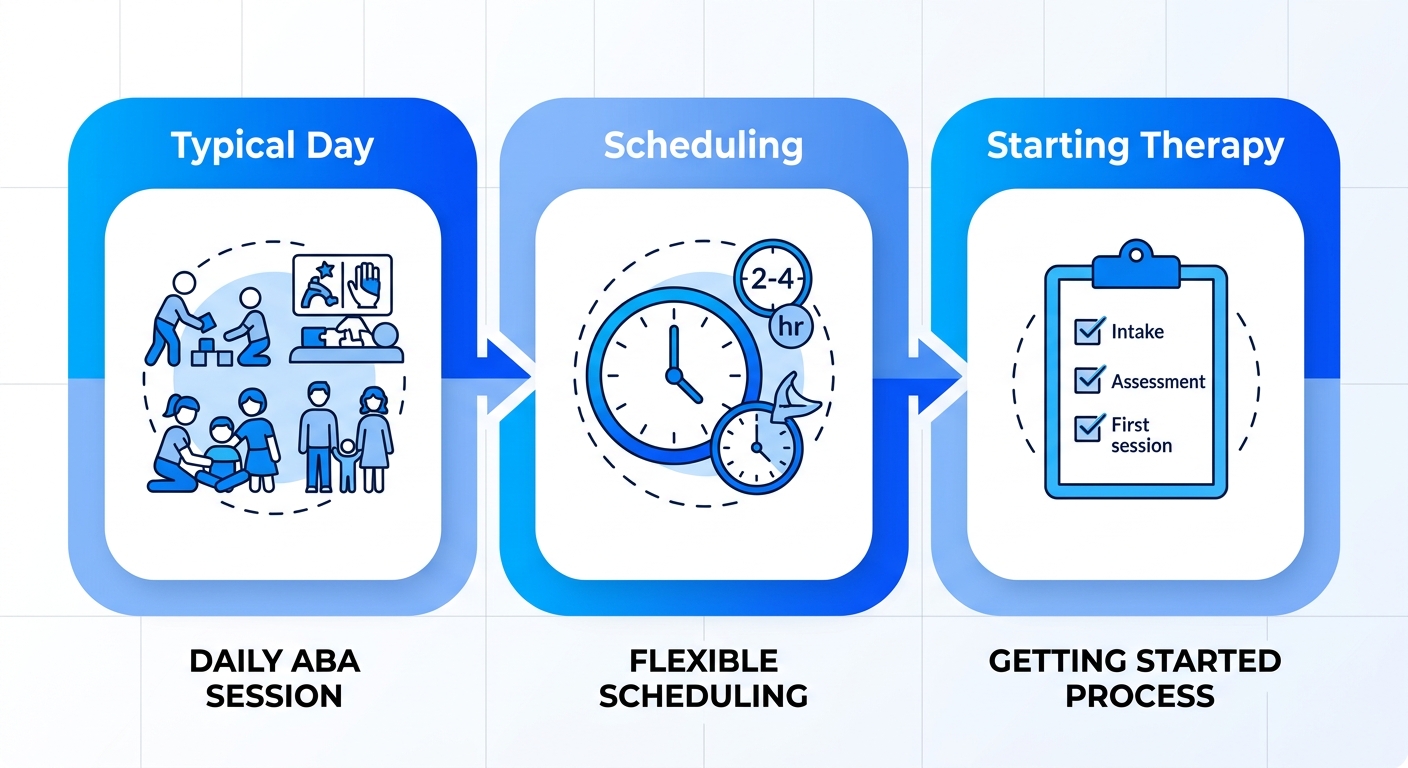 Typical Day

DAILY ABA SESSION

Scheduling

2-4

hr

FLEXIBLE SCHEDULING

Starting Therapy

Intake

Assessment

First session

GETTING STARTED PROCESS